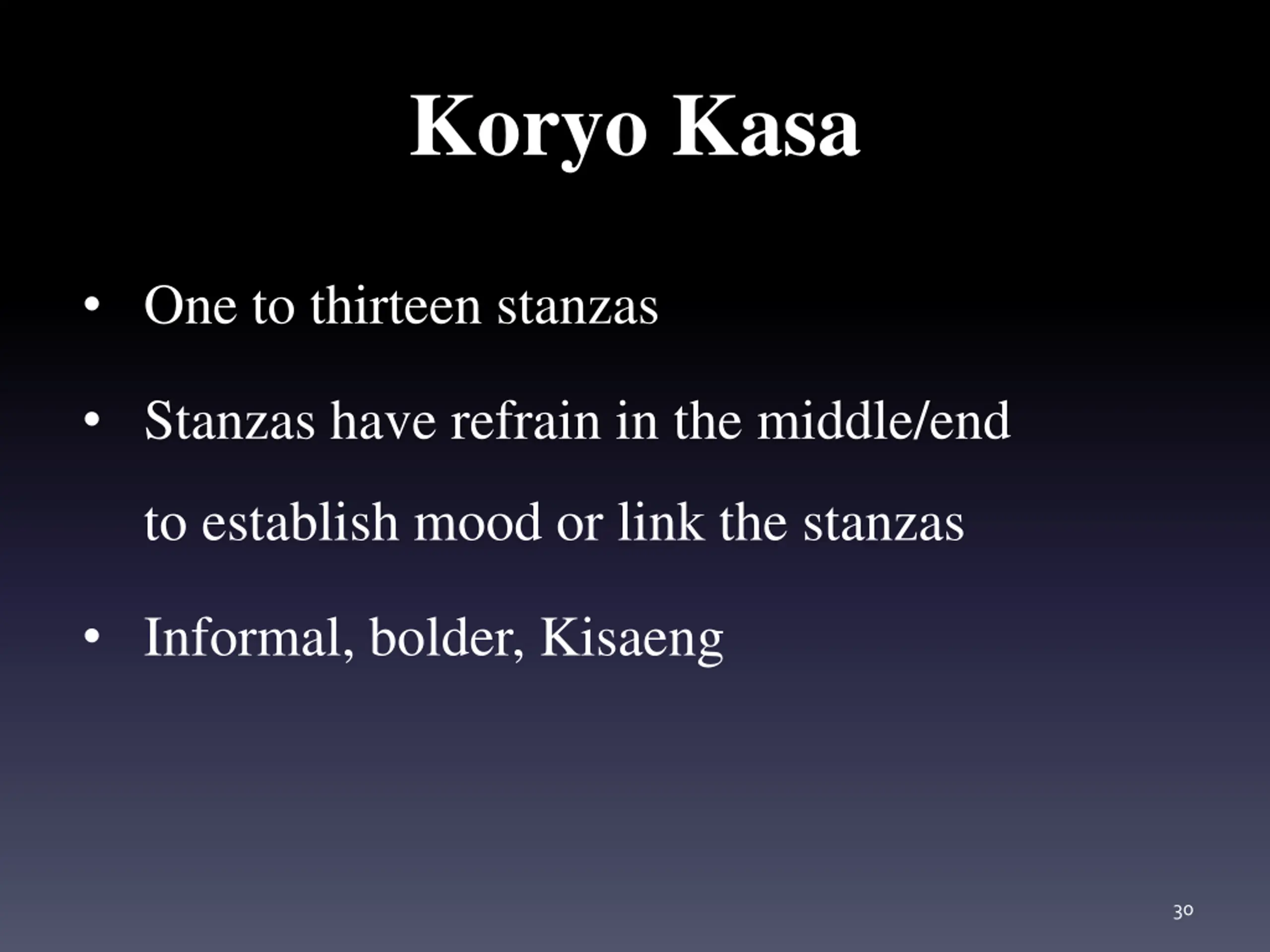 Koryo Kasa

• One to thirteen stanzas

• Stanzas have refrain in the middle/end to establish mood or link the stanzas

• Informal, bolder, Kisaeng

30